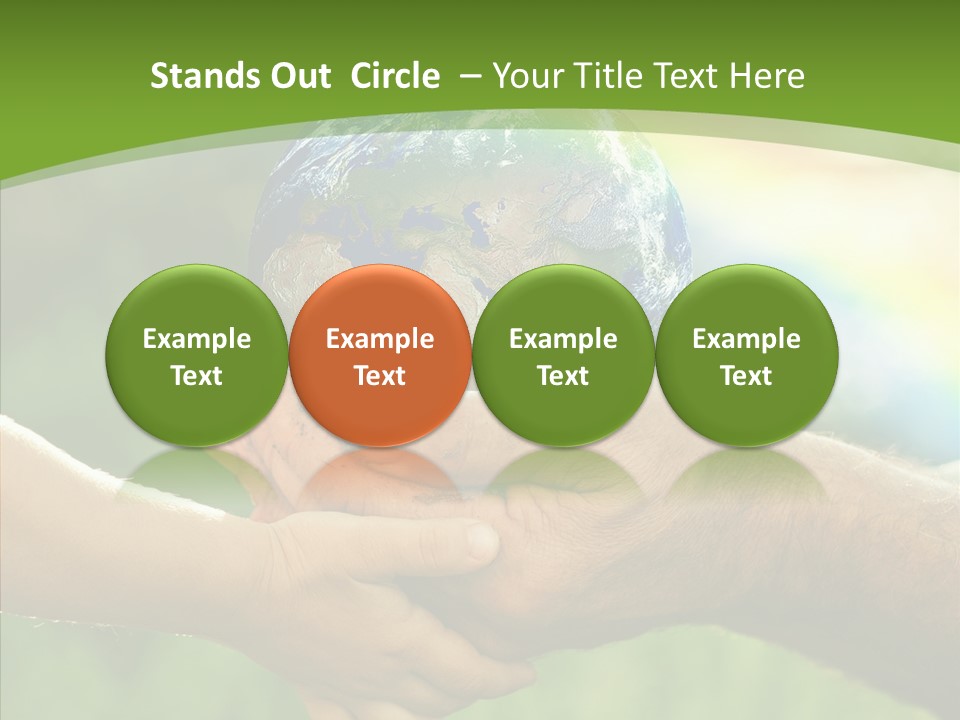 Stands Out Circle – Your Title Text Here

Example Text

Example Text

Example Text

Example Text